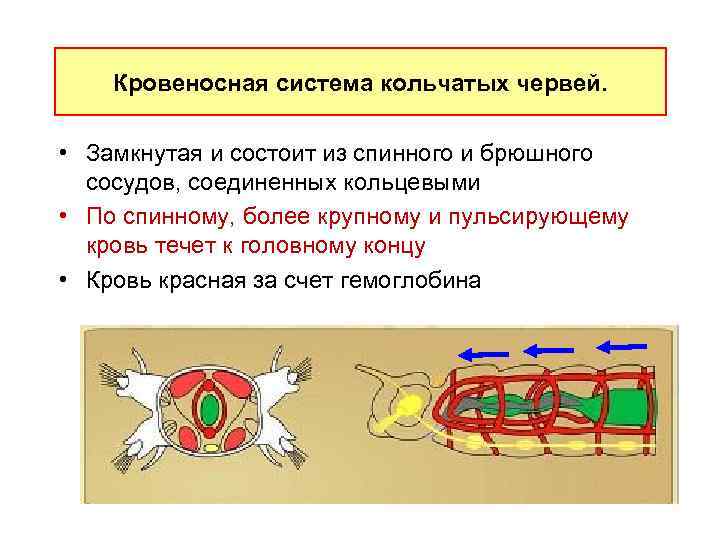 Кровеносная система кольчатых червей.

• Замкнутая и состоит из спинного и брюшного сосудов, соединенных кольцевыми

• По спинному, более крупному и пульсирующему кровь течет к головному концу

• Кровь красная за счет гемоглобина